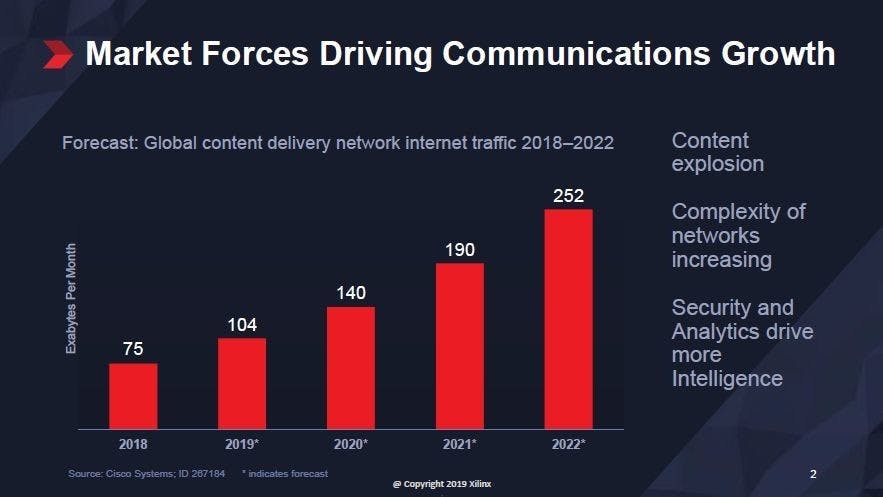 Market Forces Driving Communications Growth

Forecast: Global content delivery network internet traffic 2018–2022

Exabytes Per Month

75
104
140
190
252

2018
2019*
2020*
2021*
2022*

Source: Cisco Systems; ID 267184 * indicates forecast

Content explosion

Complexity of networks increasing

Security and Analytics drive more Intelligence

@ Copyright 2019 Xilinx

2